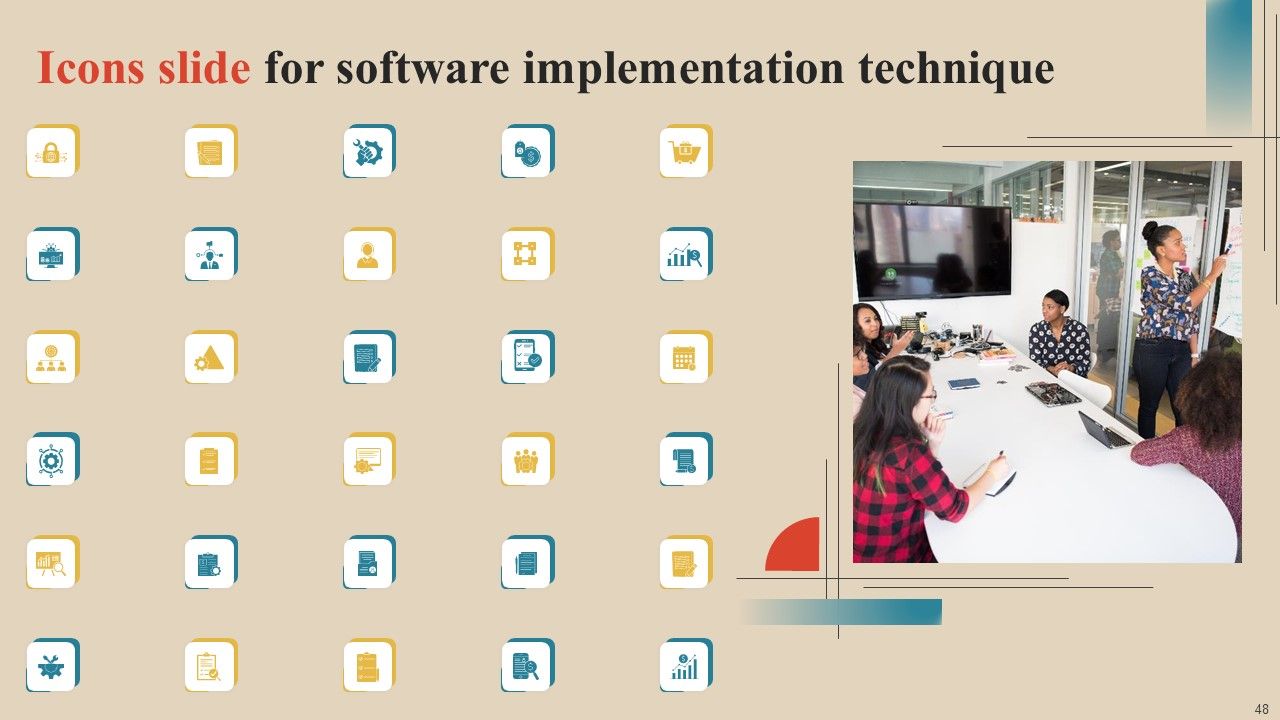 Icons slide for software implementation technique

48